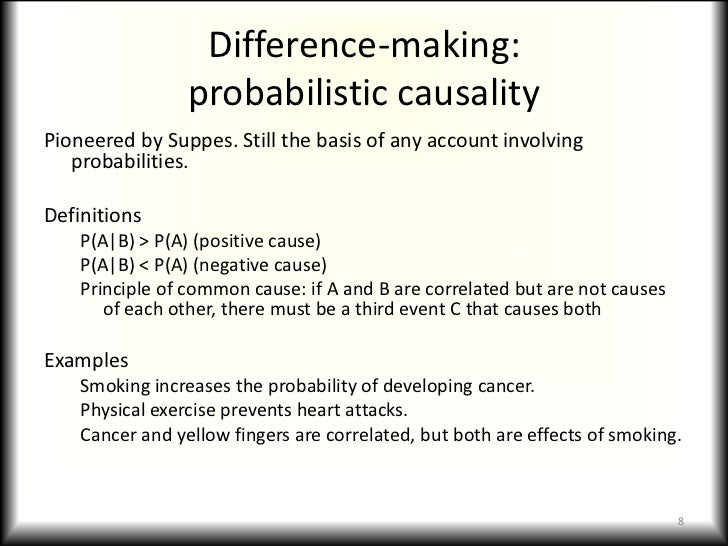 Difference-making: probabilistic causality

Pioneered by Suppes. Still the basis of any account involving probabilities.

Definitions

$P(A|B) > P(A)$ (positive cause)

$P(A|B) < P(A)$ (negative cause)

Principle of common cause: if A and B are correlated but are not causes of each other, there must be a third event C that causes both

Examples

Smoking increases the probability of developing cancer.

Physical exercise prevents heart attacks.

Cancer and yellow fingers are correlated, but both are effects of smoking.

8